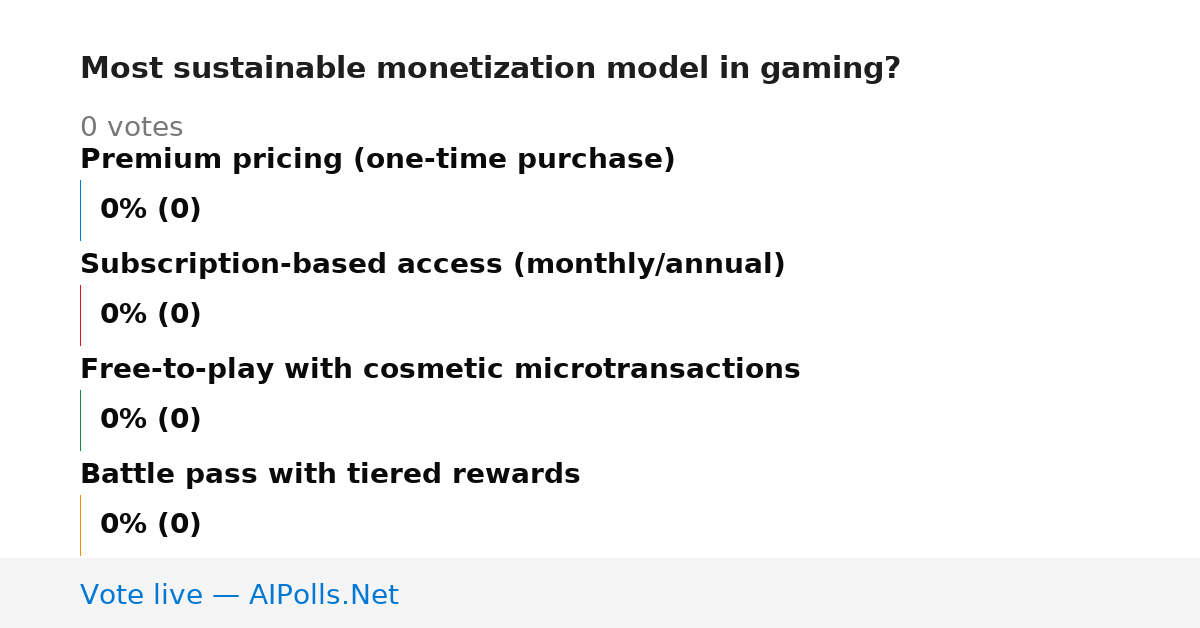 Most sustainable monetization model in gaming?

0 votes

Premium pricing (one-time purchase)

0% (0)

Subscription-based access (monthly/annual)

0% (0)

Free-to-play with cosmetic microtransactions

0% (0)

Battle pass with tiered rewards

0% (0)

Vote live — AIPolls.Net